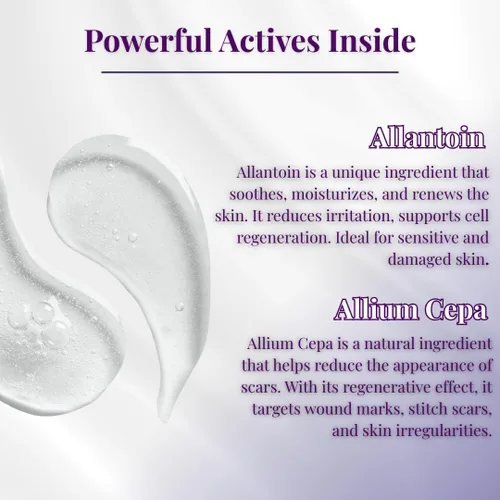 Powerful Actives Inside

Allantoin

Allantoin is a unique ingredient that soothes, moisturizes, and renews the skin. It reduces irritation, supports cell regeneration. Ideal for sensitive and damaged skin.

Allium Cepa

Allium Cepa is a natural ingredient that helps reduce the appearance of scars. With its regenerative effect, it targets wound marks, stitch scars, and skin irregularities.